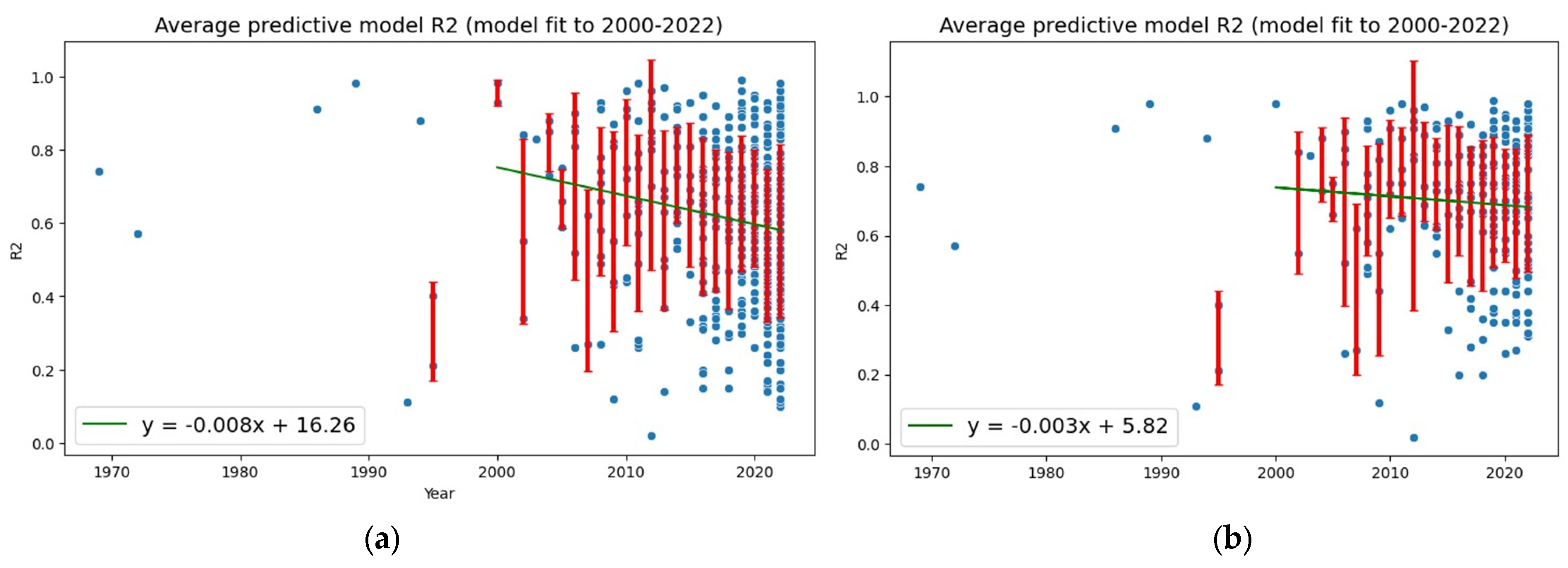 Average predictive model R2 (model fit to 2000-2022)

1.0
0.8
0.6
0.4
0.2
0.0

R2

y = -0.008x + 16.26

1970 1980 1990 2000 2010 2020

Year

(a)

Average predictive model R2 (model fit to 2000-2022)

1.0
0.8
0.6
0.4
0.2
0.0

R2

y = -0.003x + 5.82

1970 1980 1990 2000 2010 2020

(b)